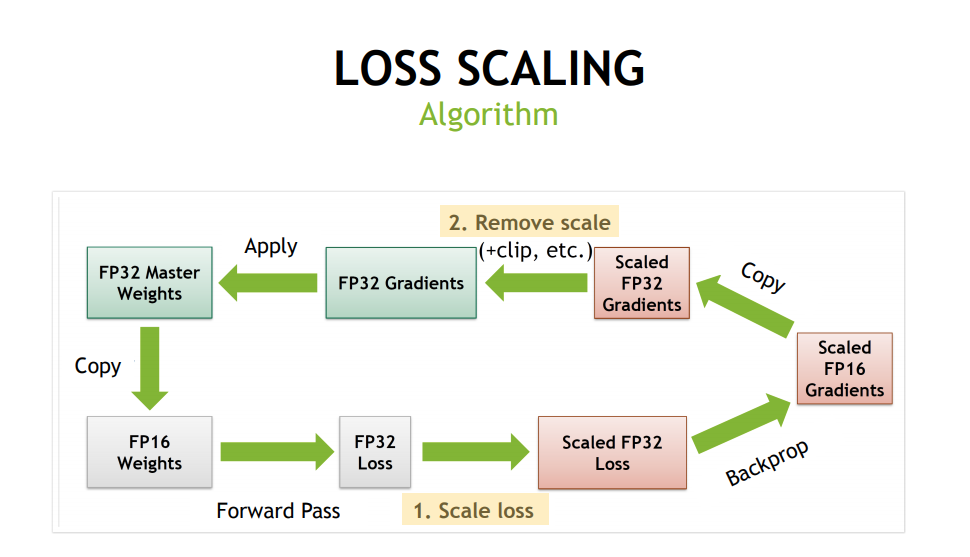 LOSS SCALING
Algorithm

2. Remove scale
(+clip, etc.)

Apply

FP32 Master Weights

FP32 Gradients

Scaled FP32 Gradients

Copy

Scaled FP16 Gradients

Copy

FP16 Weights

FP32 Loss

Scaled FP32 Loss

Backprop

Forward Pass

1. Scale loss